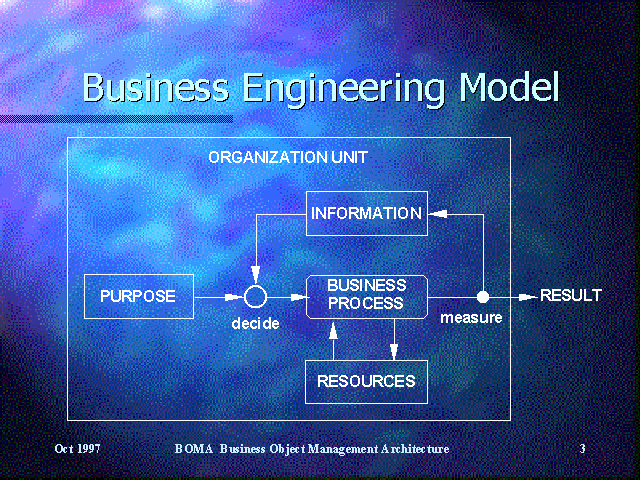 Business Engineering Model

ORGANIZATION UNIT

INFORMATION

PURPOSE

decide

BUSINESS PROCESS

measure

RESULT

RESOURCES

Oct 1997

BOMA Business Object Management Architecture

3